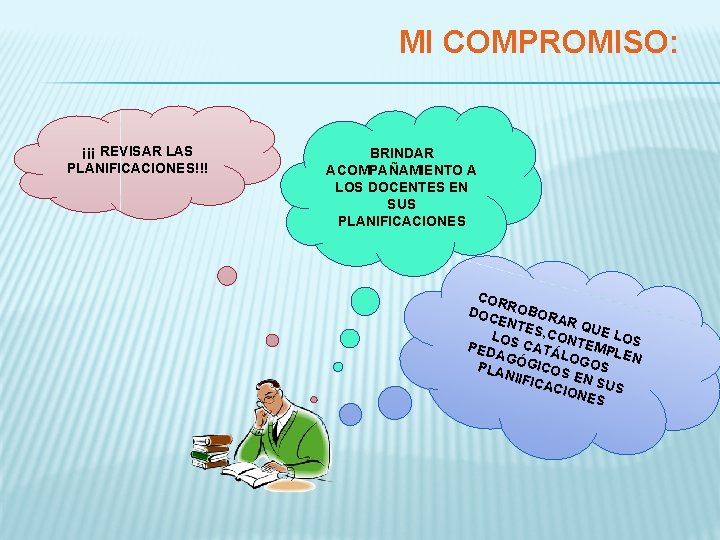 MI COMPROMISO:

¡¡¡ REVISAR LAS PLANIFICACIONES!!!

BRINDAR ACOMPAÑAMIENTO A LOS DOCENTES EN SUS PLANIFICACIONES

CORROBORAR QUE LOS DOCENTES,CONTEMPLEN LOS CATÁLOGOS PEDAGÓGICOS EN SUS PLANIIFICACIONES